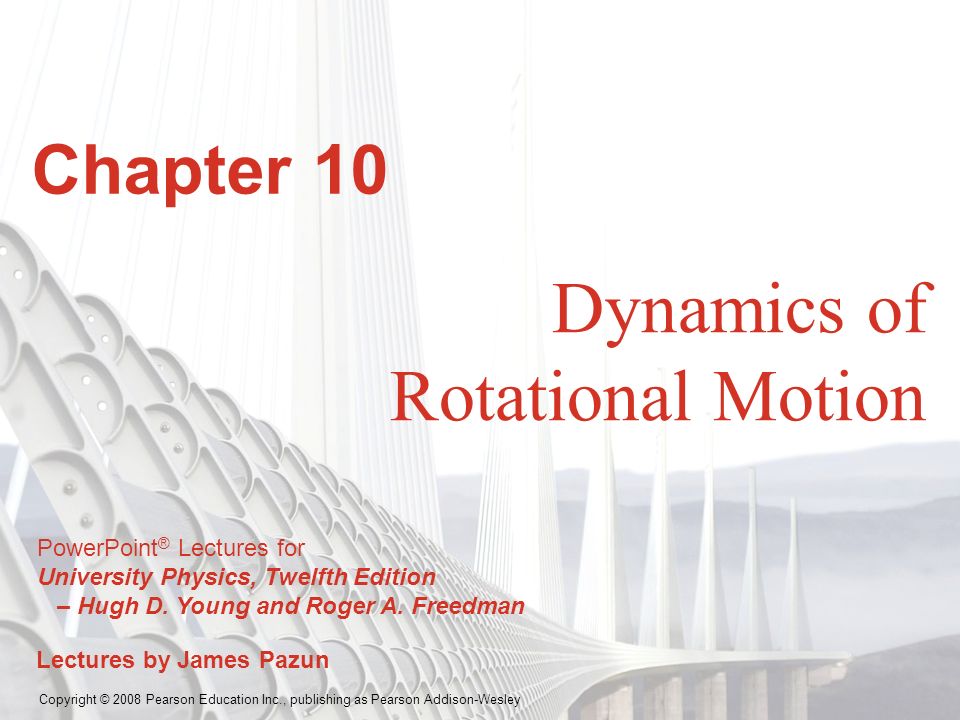 Chapter 10

Dynamics of Rotational Motion

PowerPoint® Lectures for
University Physics, Twelfth Edition
– Hugh D. Young and Roger A. Freedman

Lectures by James Pazun

Copyright © 2008 Pearson Education Inc., publishing as Pearson Addison-Wesley